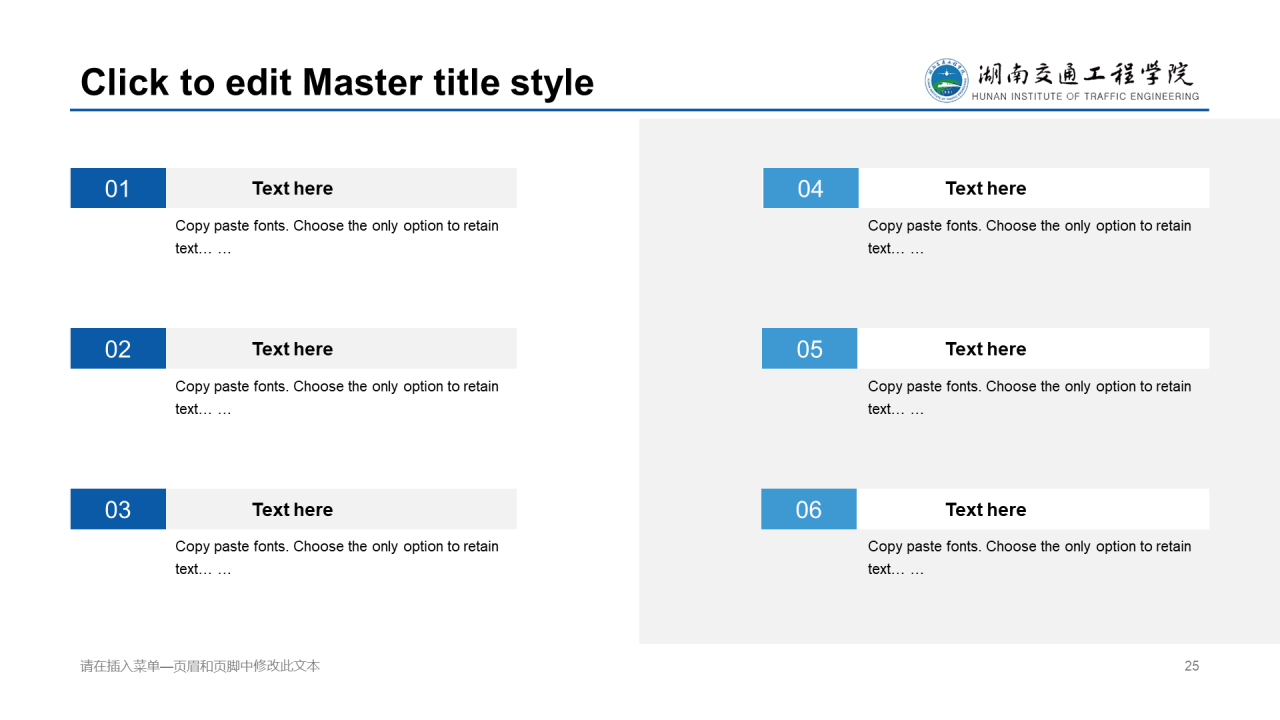 Click to edit Master title style

湖南交通工程学院
HUNAN INSTITUTE OF TRAFFIC ENGINEERING

01
Text here
Copy paste fonts. Choose the only option to retain text… …

02
Text here
Copy paste fonts. Choose the only option to retain text… …

03
Text here
Copy paste fonts. Choose the only option to retain text… …

04
Text here
Copy paste fonts. Choose the only option to retain text… …

05
Text here
Copy paste fonts. Choose the only option to retain text… …

06
Text here
Copy paste fonts. Choose the only option to retain text… …

请在插入菜单—页眉和页脚中修改此文本

25